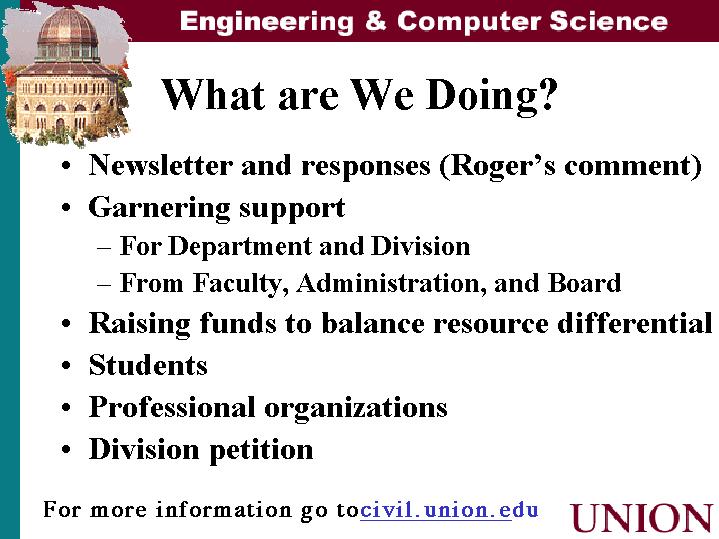 Engineering & Computer Science

What are We Doing?

• Newsletter and responses (Roger's comment)
• Garnering support
– For Department and Division
– From Faculty, Administration, and Board
• Raising funds to balance resource differential
• Students
• Professional organizations
• Division petition

For more information go tocivil.union.edu

UNION